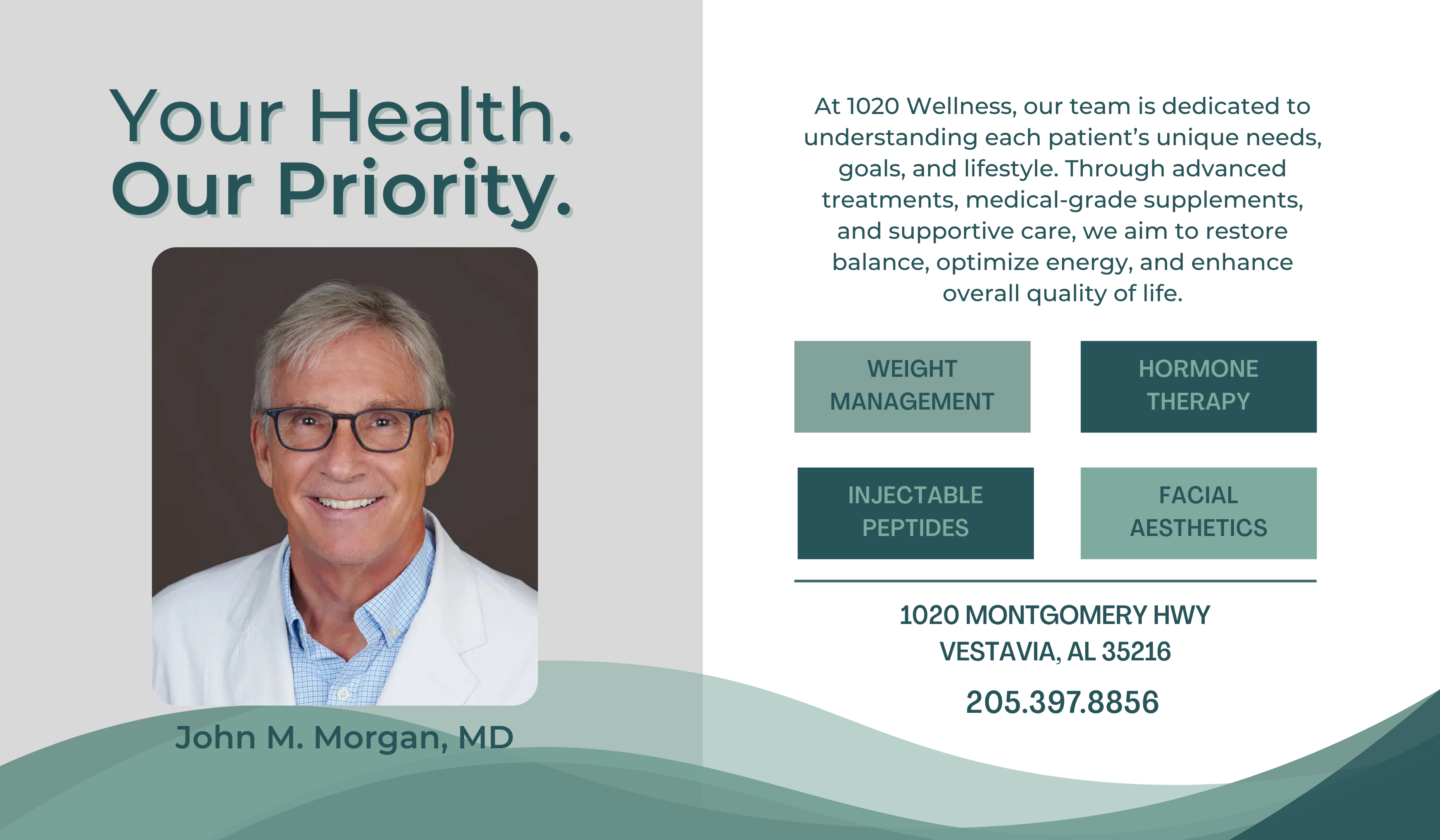 Your Health.
Our Priority.

John M. Morgan, MD

At 1020 Wellness, our team is dedicated to understanding each patient's unique needs, goals, and lifestyle. Through advanced treatments, medical-grade supplements, and supportive care, we aim to restore balance, optimize energy, and enhance overall quality of life.

WEIGHT MANAGEMENT

HORMONE THERAPY

INJECTABLE PEPTIDES

FACIAL AESTHETICS

1020 MONTGOMERY HWY
VESTAVIA, AL 35216

205.397.8856